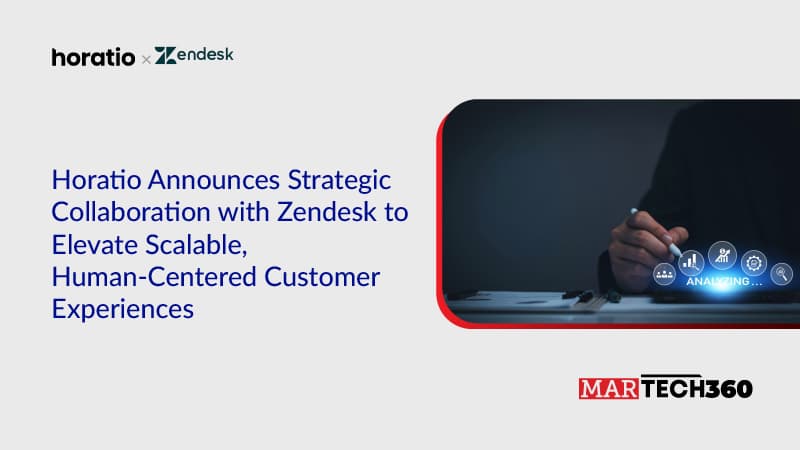 horatio × Zendesk

Horatio Announces Strategic Collaboration with Zendesk to Elevate Scalable, Human-Centered Customer Experiences

ANALYZING...

MARTECH360